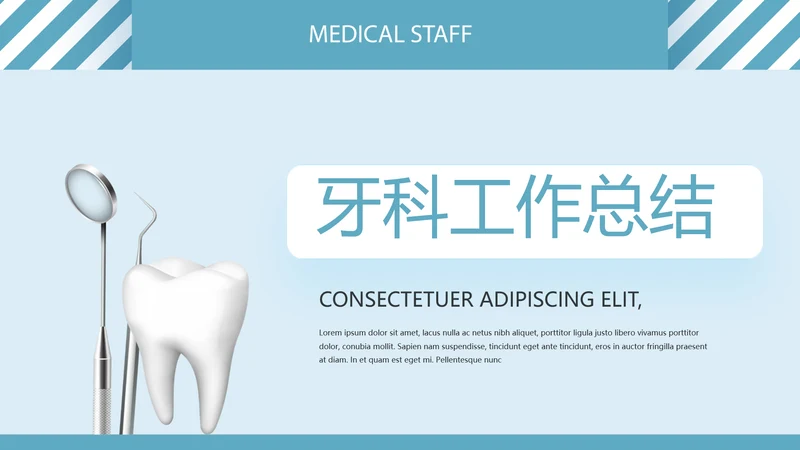 MEDICAL STAFF

牙科工作总结

CONSECTETUER ADIPISCING ELIT,

Lorem ipsum dolor sit amet, lacus nulla ac netus nibh aliquet, porttitor ligula justo libero vivamus porttitor dolor, conubia mollit. Sapien nam suspendisse, tincidunt eget ante tincidunt, eros in auctor fringilla praesent at diam. In et quam est eget mi. Pellentesque nunc